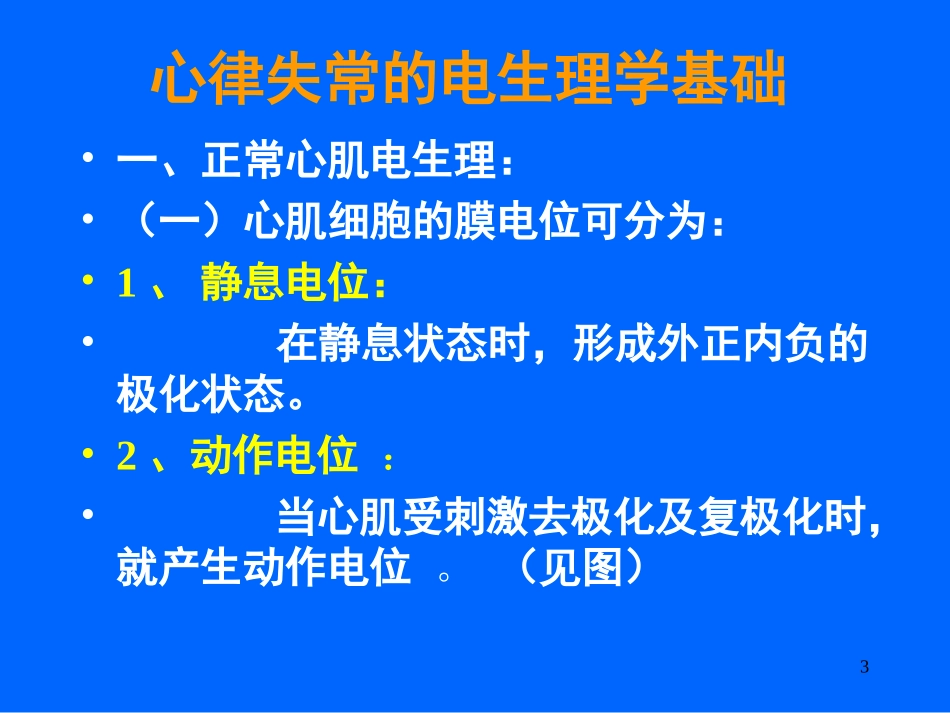 心律失常的电生理学基础

• 一、正常心肌电生理：
• （一）心肌细胞的膜电位可分为：
• 1 、 静息电位：
• 在静息状态时，形成外正内负的极化状态。
• 2 、动作电位 ：
• 当心肌受刺激去极化及复极化时，就产生动作电位 。 （见图）

3